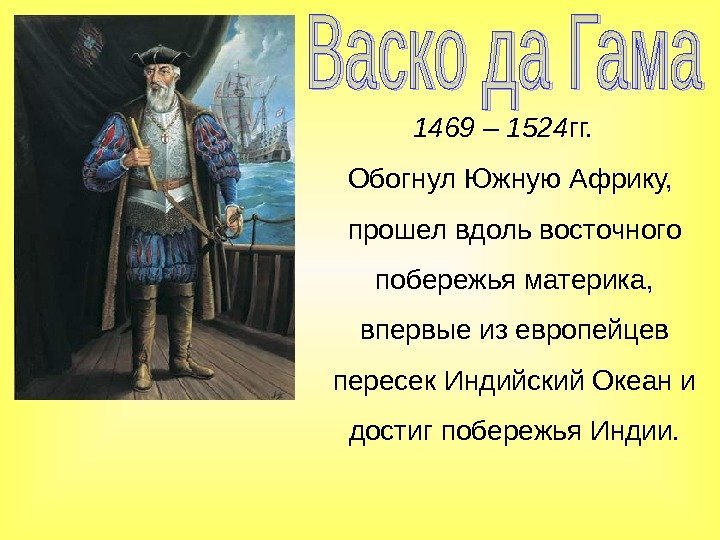 Васко да Гама

1469 – 1524гг.

Обогнул Южную Африку, прошел вдоль восточного побережья материка, впервые из европейцев пересек Индийский Океан и достиг побережья Индии.